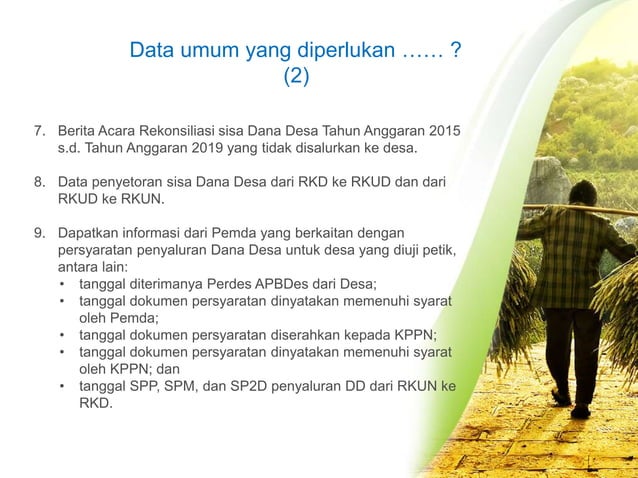 Data umum yang diperlukan …… ?
(2)

7. Berita Acara Rekonsiliasi sisa Dana Desa Tahun Anggaran 2015 s.d. Tahun Anggaran 2019 yang tidak disalurkan ke desa.

8. Data penyetoran sisa Dana Desa dari RKD ke RKUD dan dari RKUD ke RKUN.

9. Dapatkan informasi dari Pemda yang berkaitan dengan persyaratan penyaluran Dana Desa untuk desa yang diuji petik, antara lain:
• tanggal diterimanya Perdes APBDes dari Desa;
• tanggal dokumen persyaratan dinyatakan memenuhi syarat oleh Pemda;
• tanggal dokumen persyaratan diserahkan kepada KPPN;
• tanggal dokumen persyaratan dinyatakan memenuhi syarat oleh KPPN; dan
• tanggal SPP, SPM, dan SP2D penyaluran DD dari RKUN ke RKD.